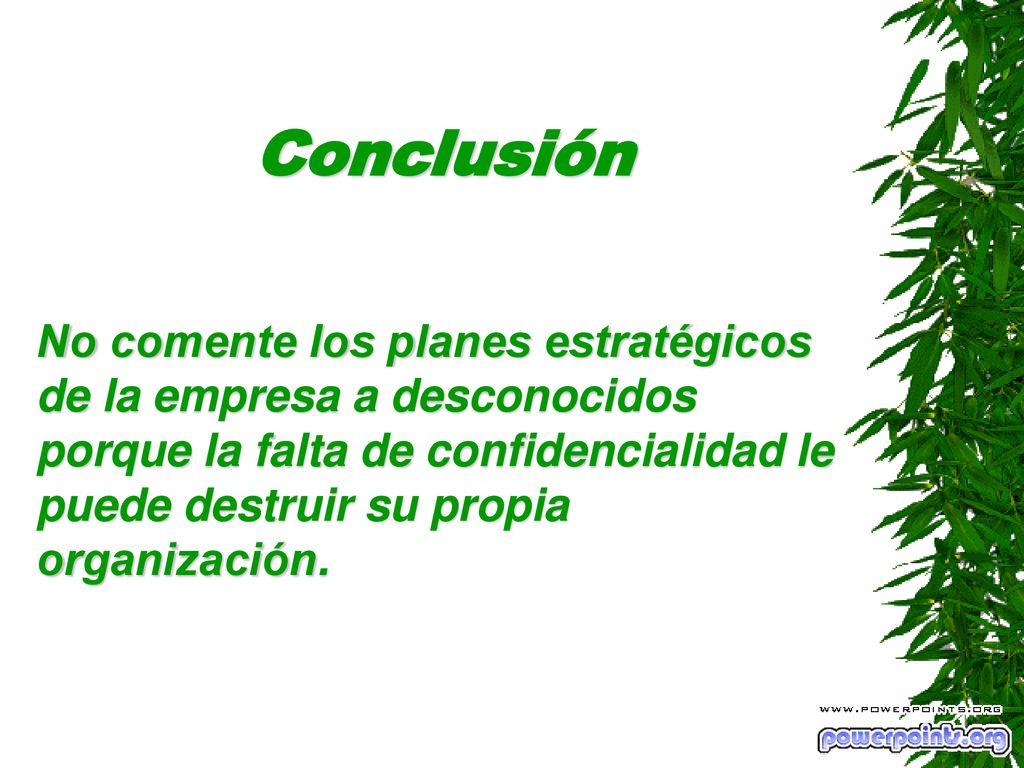 Conclusión

No comente los planes estratégicos de la empresa a desconocidos porque la falta de confidencialidad le puede destruir su propia organización.

WWW.POWERPOINTS.ORG
powerpoints.org